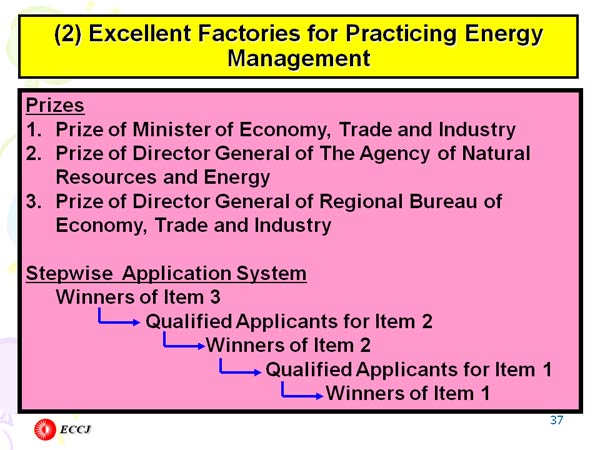 (2) Excellent Factories for Practicing Energy Management

Prizes
1. Prize of Minister of Economy, Trade and Industry
2. Prize of Director General of The Agency of Natural Resources and Energy
3. Prize of Director General of Regional Bureau of Economy, Trade and Industry

Stepwise Application System
Winners of Item 3
Qualified Applicants for Item 2
Winners of Item 2
Qualified Applicants for Item 1
Winners of Item 1

37

ECCJ